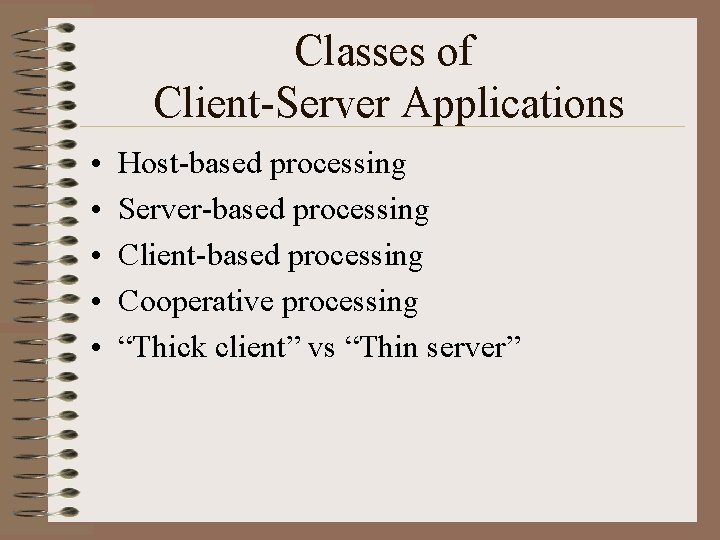 Classes of
Client-Server Applications

• Host-based processing
• Server-based processing
• Client-based processing
• Cooperative processing
• “Thick client” vs “Thin server”